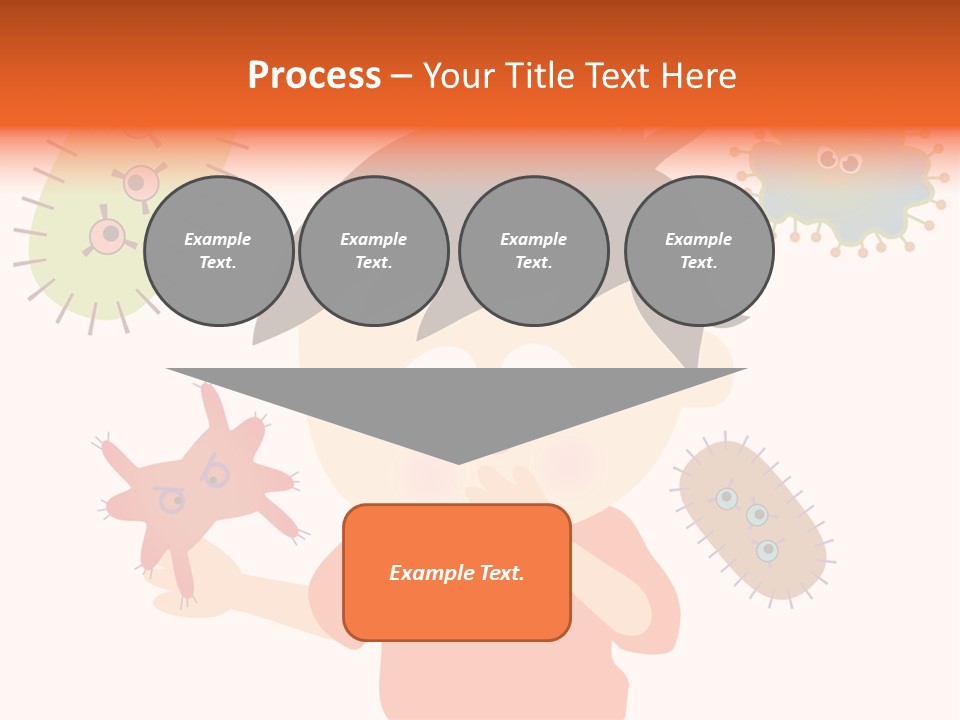 Process – Your Title Text Here

Example Text.

Example Text.

Example Text.

Example Text.

Example Text.